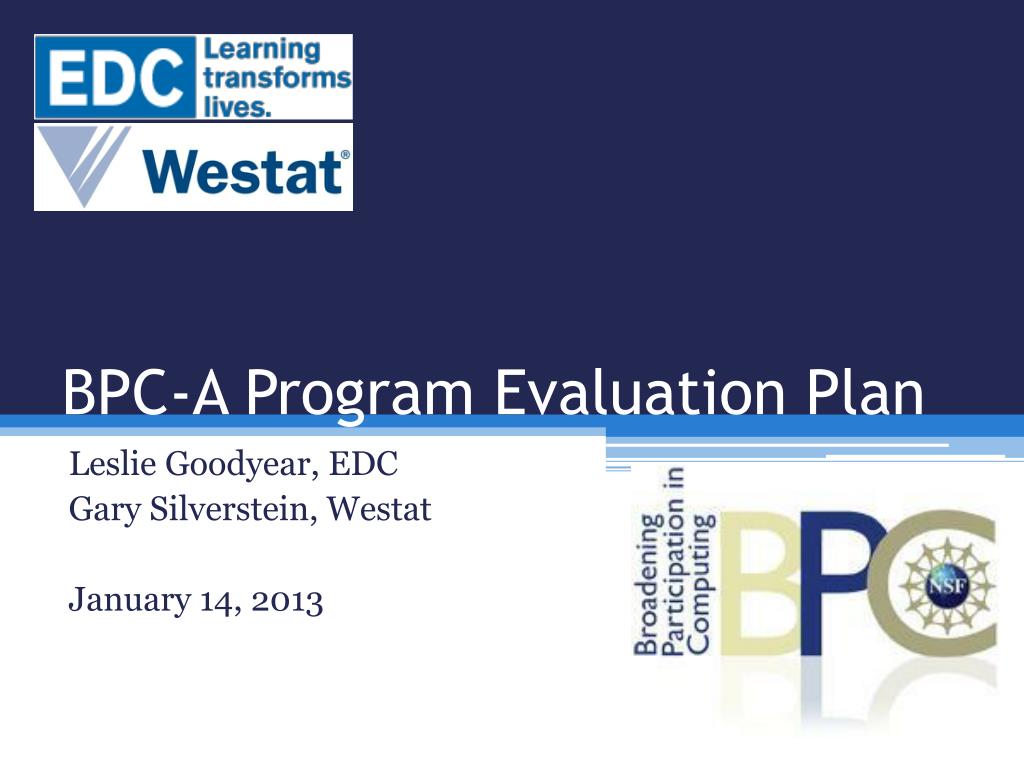 EDC Learning transforms lives.

Westat®

BPC-A Program Evaluation Plan

Leslie Goodyear, EDC
Gary Silverstein, Westat

January 14, 2013

Broadening Participation in Computing

BPC

NSF